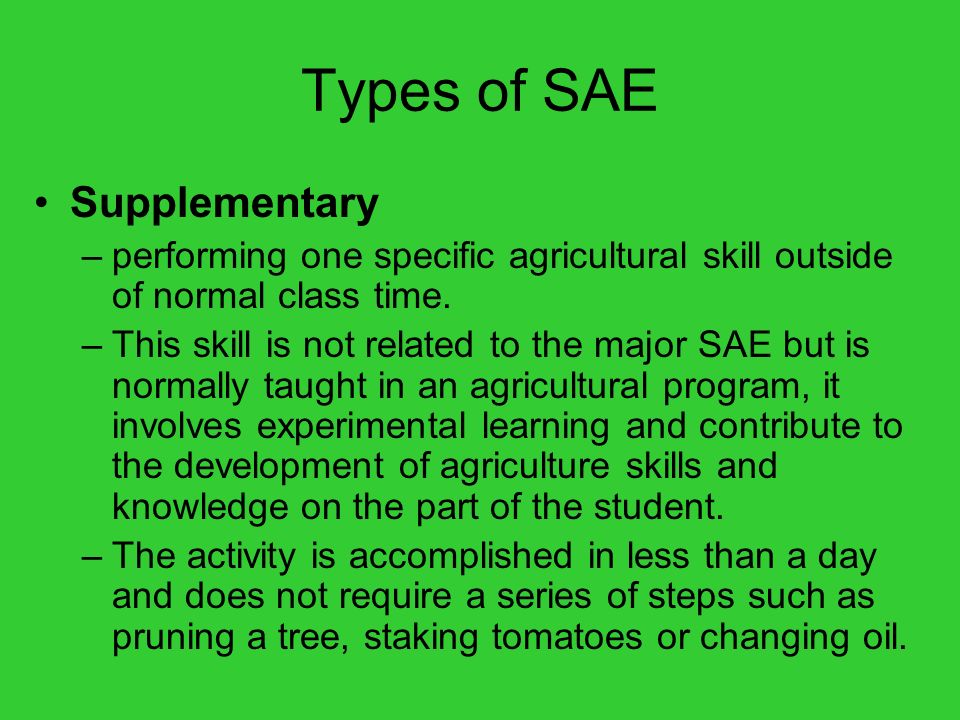 Types of SAE

• Supplementary
– performing one specific agricultural skill outside of normal class time.
– This skill is not related to the major SAE but is normally taught in an agricultural program, it involves experimental learning and contribute to the development of agriculture skills and knowledge on the part of the student.
– The activity is accomplished in less than a day and does not require a series of steps such as pruning a tree, staking tomatoes or changing oil.